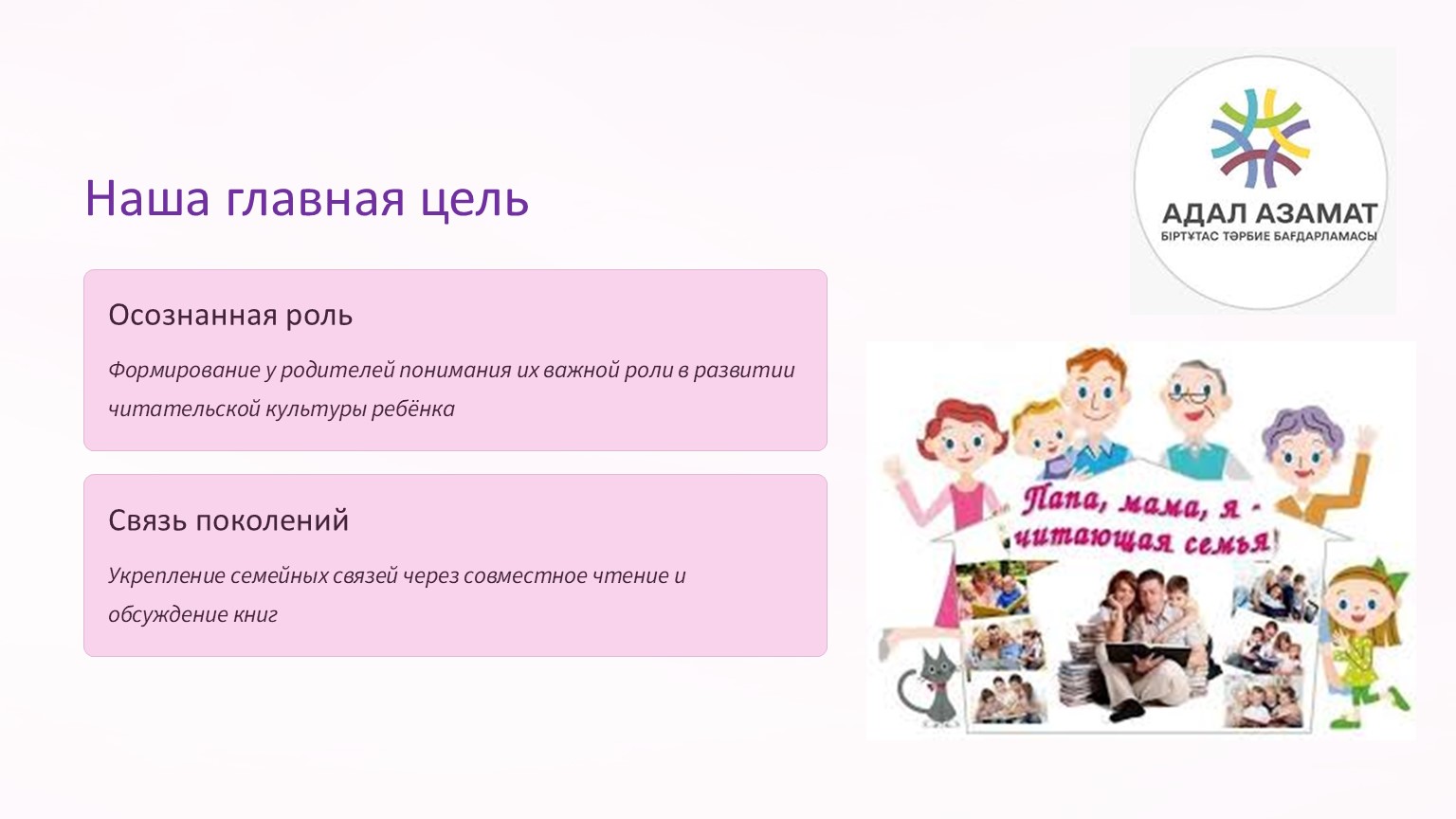 Наша главная цель

Осознанная роль

Формирование у родителей понимания их важной роли в развитии читательской культуры ребёнка

Связь поколений

Укрепление семейных связей через совместное чтение и обсуждение книг

АДАЛ АЗАМАТ
БІРТҰТАС ТӘРБИЕ БАҒДАРЛАМАСЫ

Папа, мама, я - читающая семья!